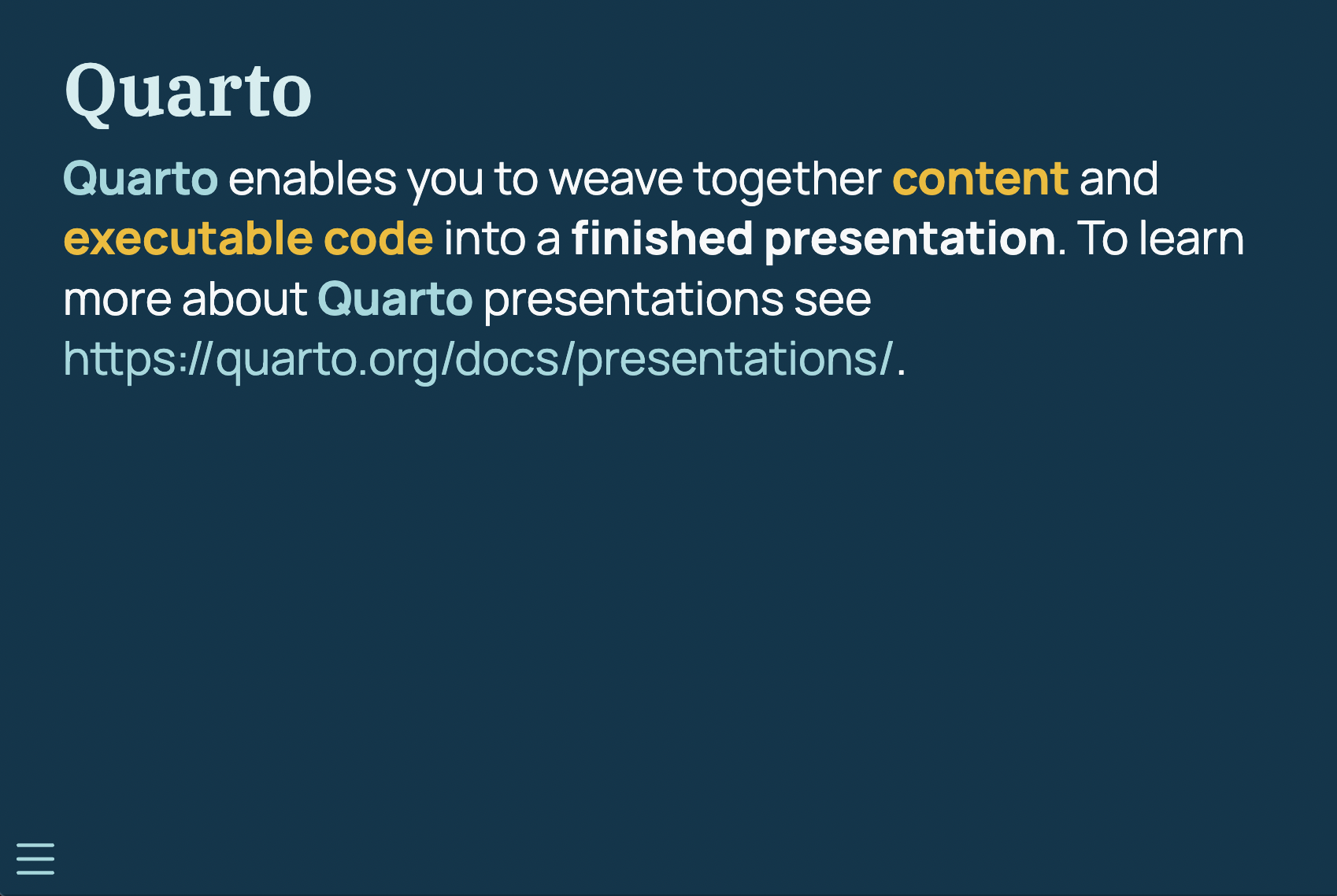 Quarto

Quarto enables you to weave together content and executable code into a finished presentation. To learn more about Quarto presentations see https://quarto.org/docs/presentations/.